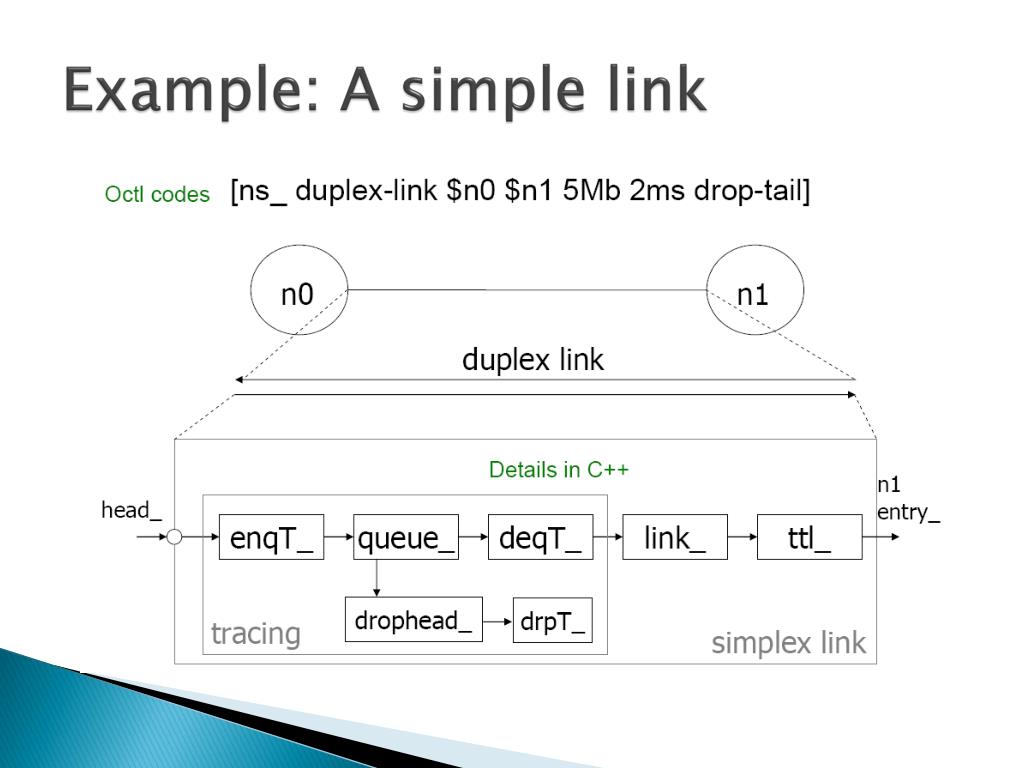 Example: A simple link

Octl codes [ns_ duplex-link $n0 $n1 5Mb 2ms drop-tail]

n0

n1

duplex link

Details in C++

head_

enqT_

queue_

deqT_

link_

ttl_

n1 entry_

drophead_

drpT_

tracing

simplex link